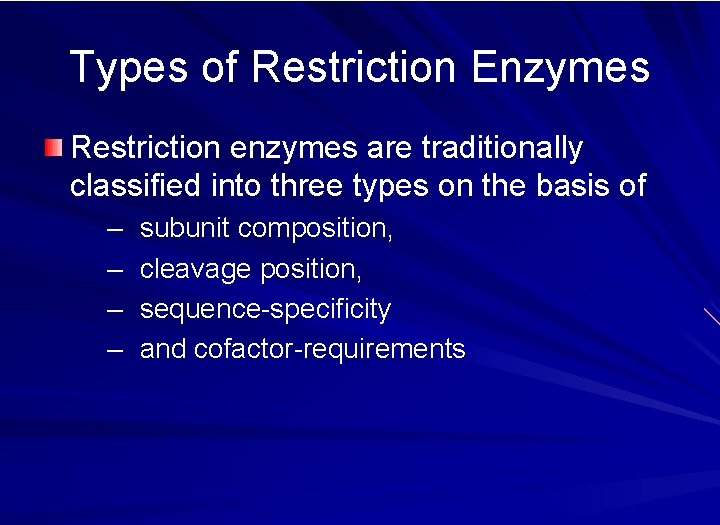 Types of Restriction Enzymes

Restriction enzymes are traditionally classified into three types on the basis of

– subunit composition,
– cleavage position,
– sequence-specificity
– and cofactor-requirements